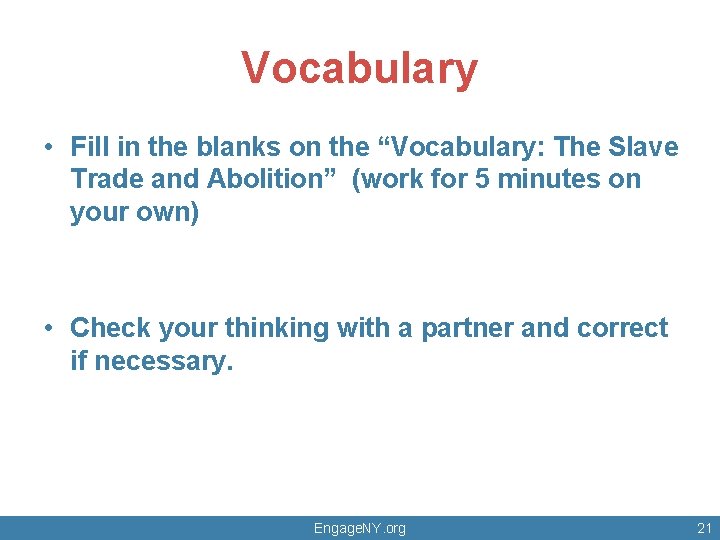 Vocabulary

• Fill in the blanks on the “Vocabulary: The Slave Trade and Abolition” (work for 5 minutes on your own)

• Check your thinking with a partner and correct if necessary.

EngageNY.org

21